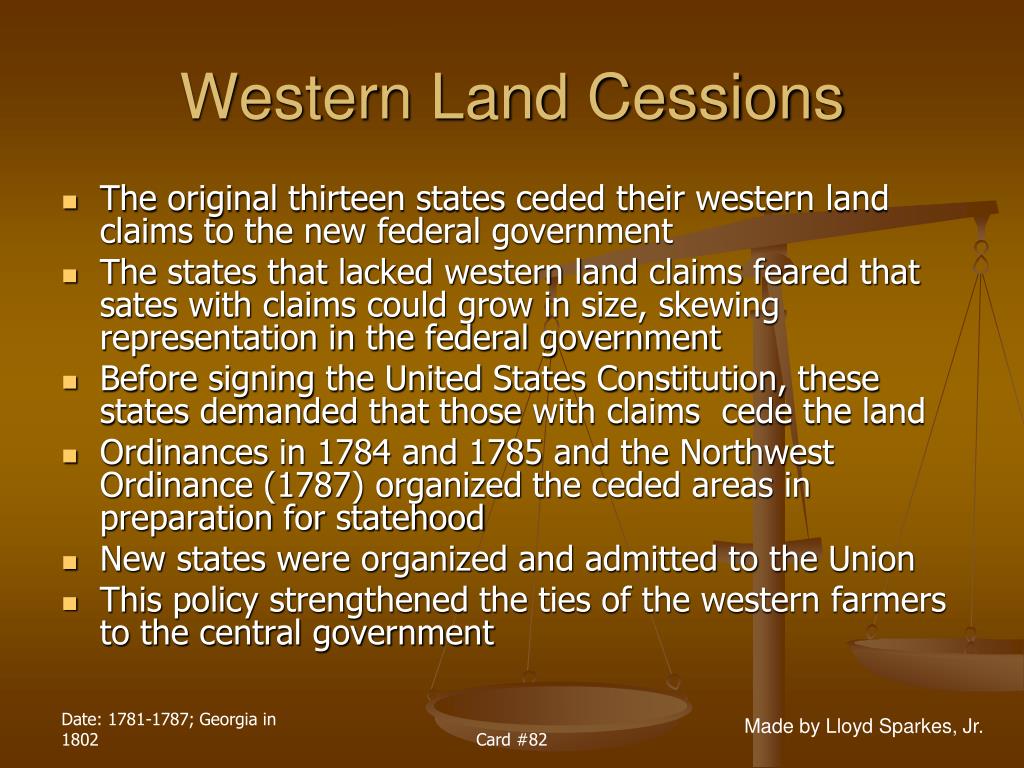 Western Land Cessions

- The original thirteen states ceded their western land claims to the new federal government
- The states that lacked western land claims feared that sates with claims could grow in size, skewing representation in the federal government
- Before signing the United States Constitution, these states demanded that those with claims cede the land
- Ordinances in 1784 and 1785 and the Northwest Ordinance (1787) organized the ceded areas in preparation for statehood
- New states were organized and admitted to the Union
- This policy strengthened the ties of the western farmers to the central government

Date: 1781-1787; Georgia in 1802

Card #82

Made by Lloyd Sparkes, Jr.